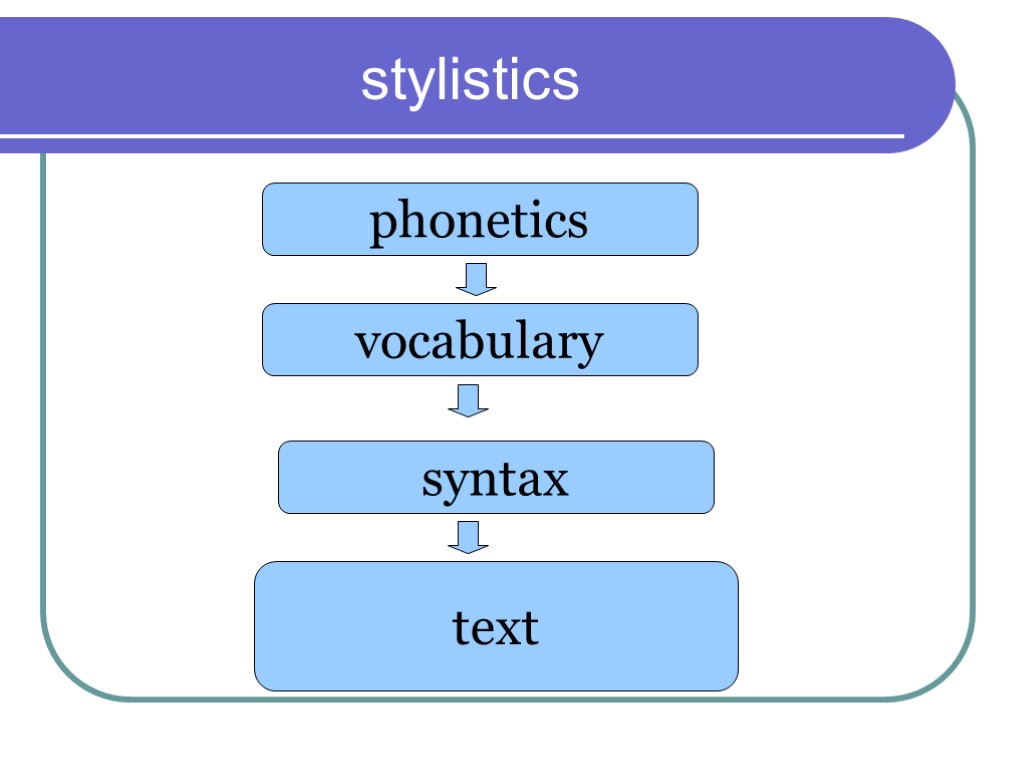 stylistics

phonetics

vocabulary

syntax

text